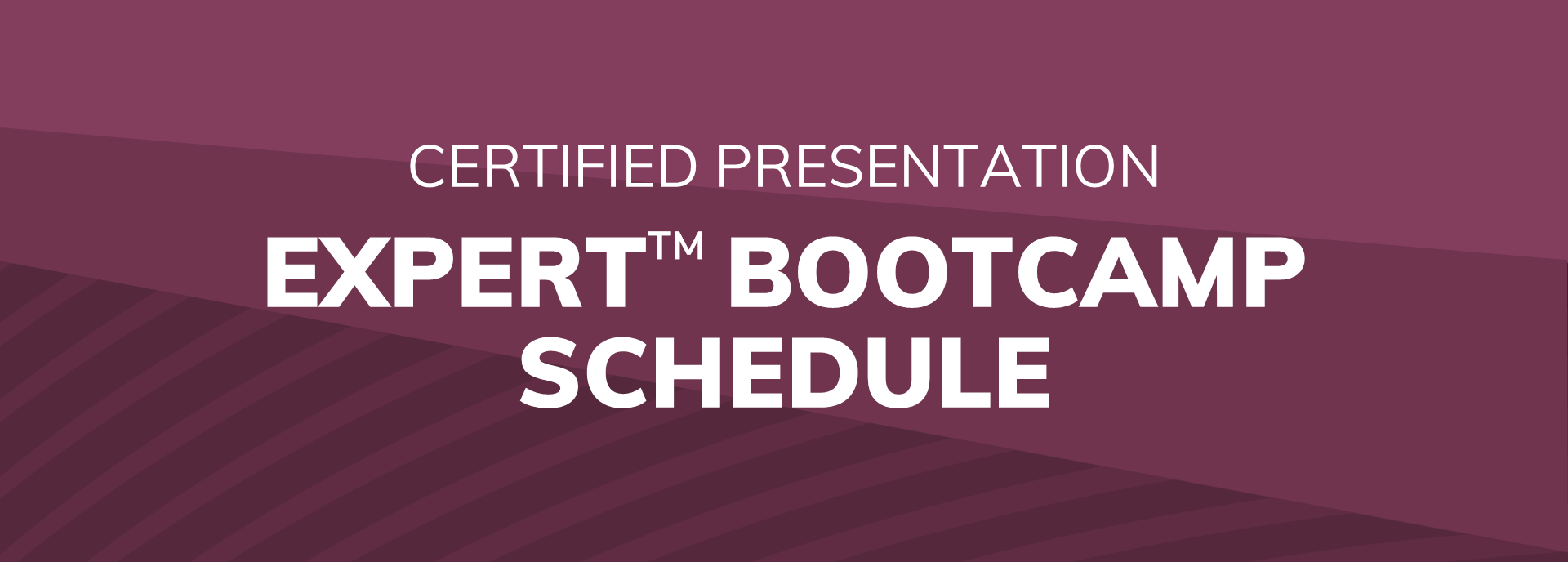 CERTIFIED PRESENTATION

EXPERT™ BOOTCAMP SCHEDULE